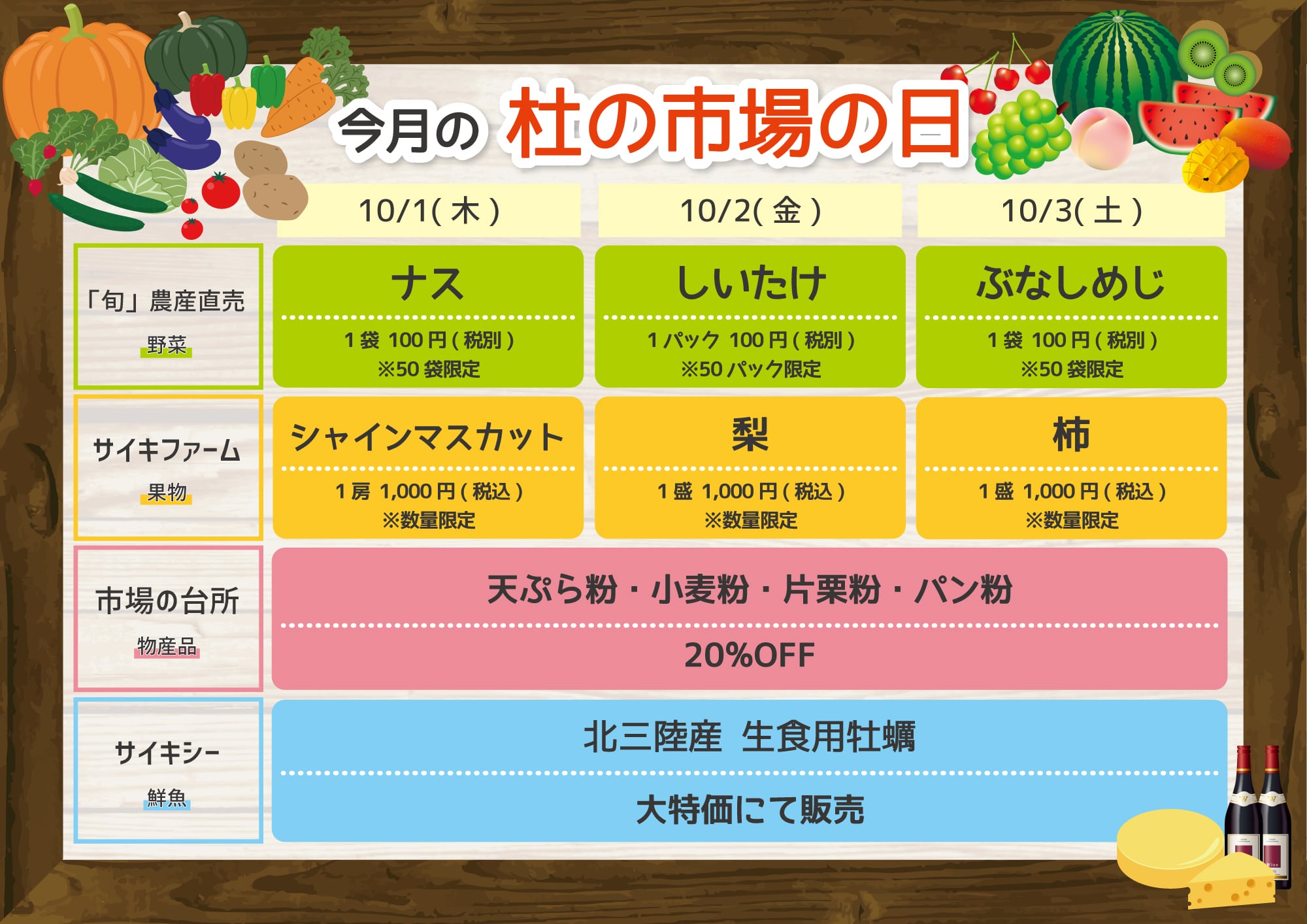 今月の 杜の市場の日

| | 10/1(木) | 10/2(金) | 10/3(土) |
|---|---|---|---|
| 「旬」農産直売 野菜 | ナス 1袋 100円(税別) ※50袋限定 | しいたけ 1パック 100円(税別) ※50パック限定 | ぶなしめじ 1袋 100円(税別) ※50袋限定 |
| サイキファーム 果物 | シャインマスカット 1房 1,000円(税込) ※数量限定 | 梨 1盛 1,000円(税込) ※数量限定 | 柿 1盛 1,000円(税込) ※数量限定 |
| 市場の台所 物産品 | 天ぷら粉・小麦粉・片栗粉・パン粉 20%OFF | | |
| サイキシー 鮮魚 | 北三陸産 生食用牡蠣 大特価にて販売 | | |